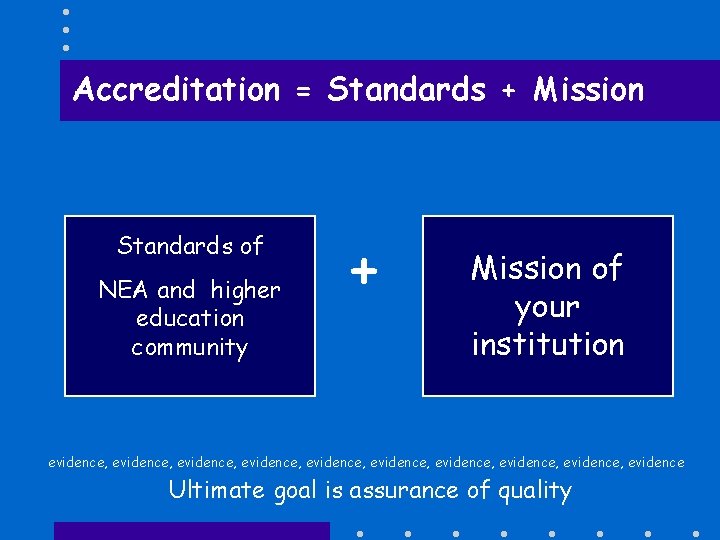 Accreditation = Standards + Mission

Standards of

NEA and higher education community

+

Mission of your institution

evidence, evidence, evidence, evidence, evidence, evidence, evidence, evidence, evidence, evidence

Ultimate goal is assurance of quality